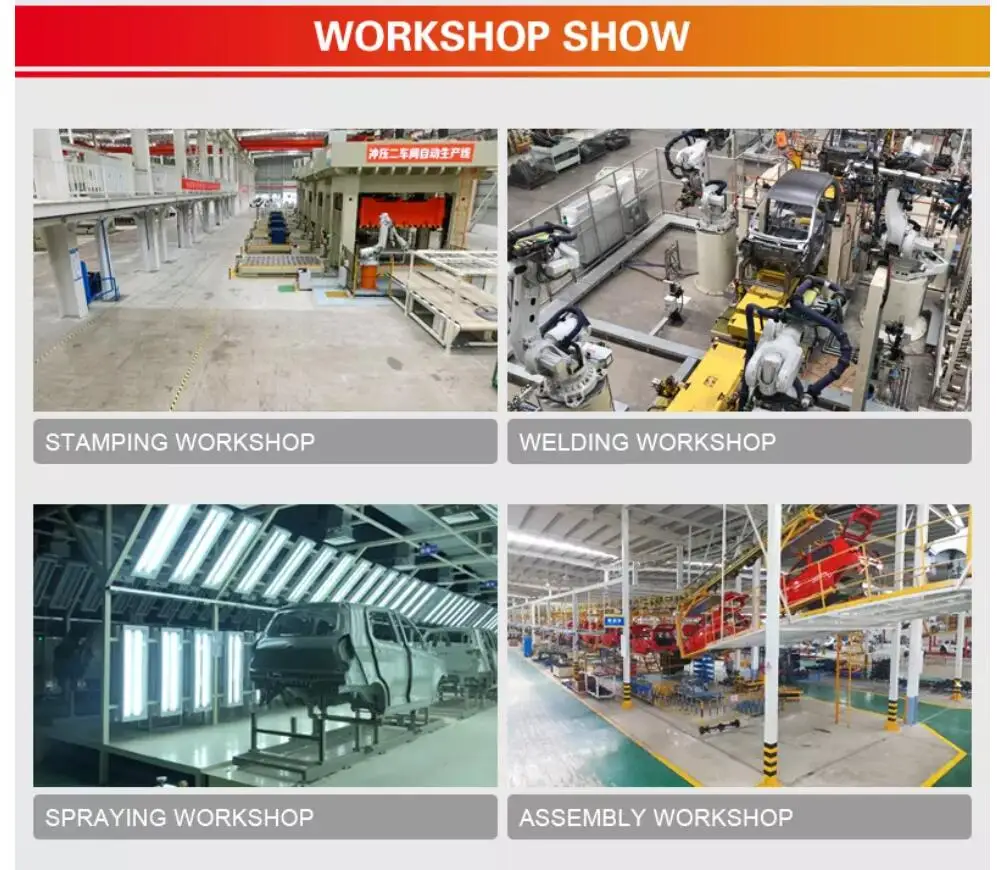 WORKSHOP SHOW

冲压二车间自动生产线

STAMPING WORKSHOP

WELDING WORKSHOP

SPRAYING WORKSHOP

ASSEMBLY WORKSHOP